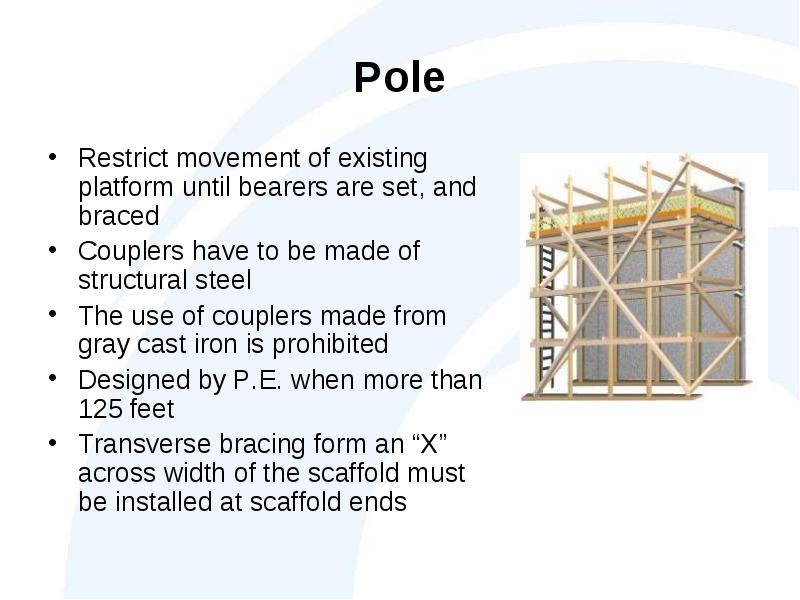 Pole

• Restrict movement of existing platform until bearers are set, and braced
• Couplers have to be made of structural steel
• The use of couplers made from gray cast iron is prohibited
• Designed by P.E. when more than 125 feet
• Transverse bracing form an “X” across width of the scaffold must be installed at scaffold ends